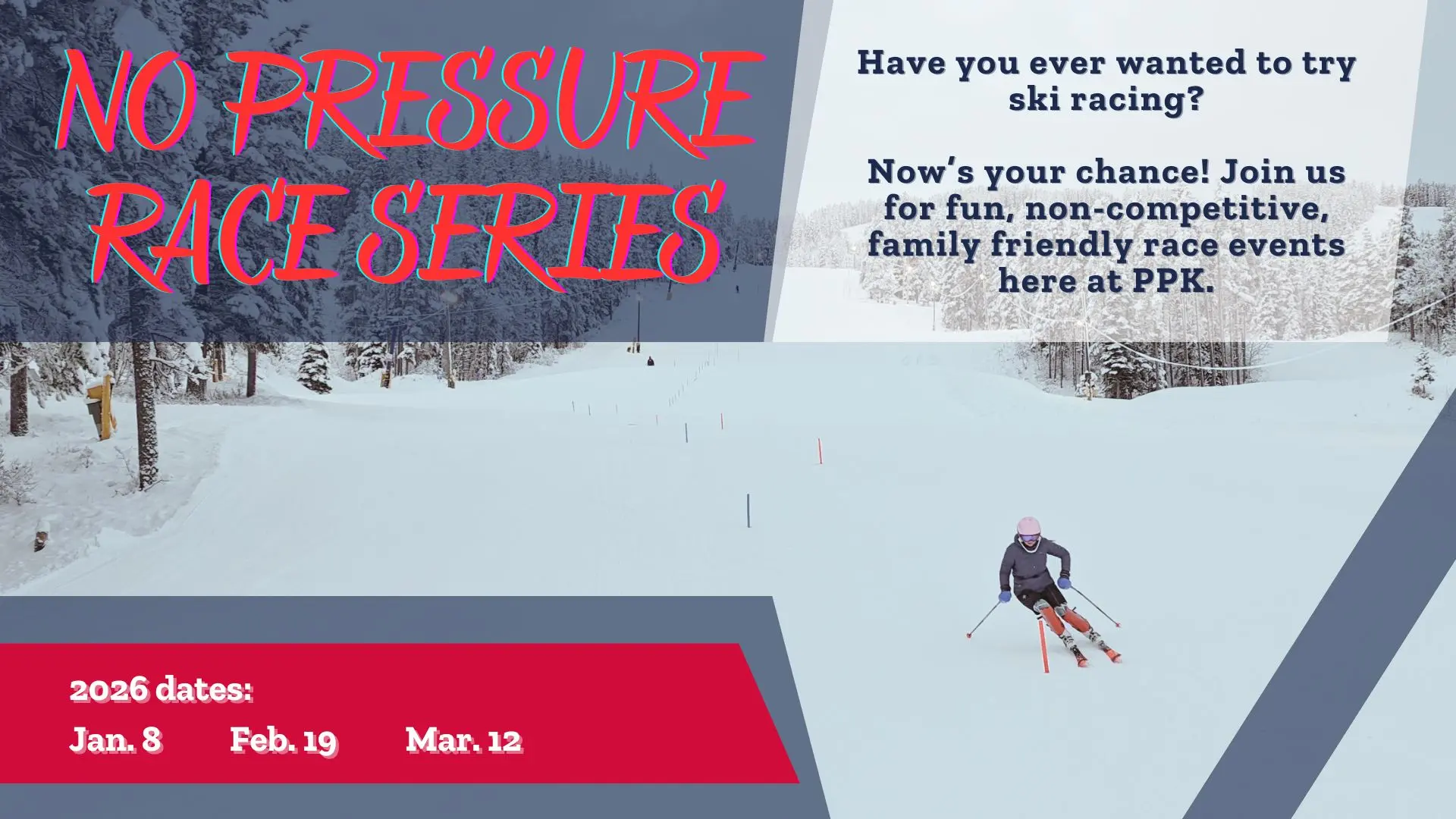 NO PRESSURE RACE SERIES

Have you ever wanted to try ski racing?

Now's your chance! Join us for fun, non-competitive, family friendly race events here at PPK.

2026 dates:

Jan. 8 Feb. 19 Mar. 12